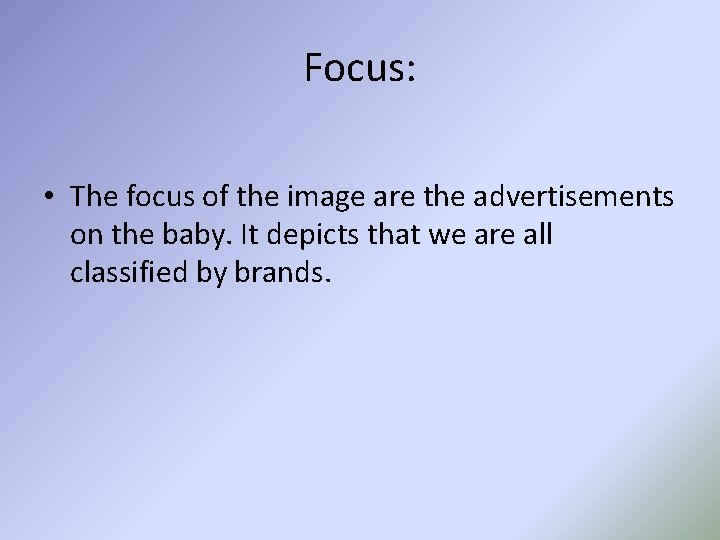 Focus:

• The focus of the image are the advertisements on the baby. It depicts that we are all classified by brands.